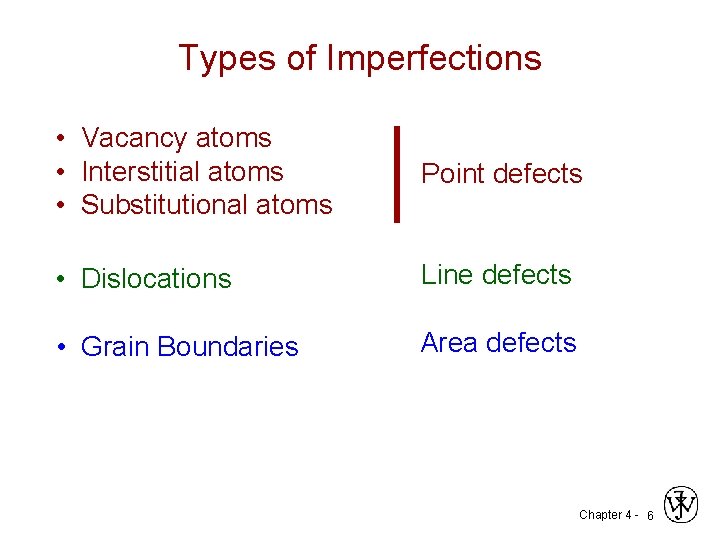 Types of Imperfections

• Vacancy atoms
• Interstitial atoms
• Substitutional atoms

Point defects

• Dislocations

Line defects

• Grain Boundaries

Area defects

Chapter 4 - 6